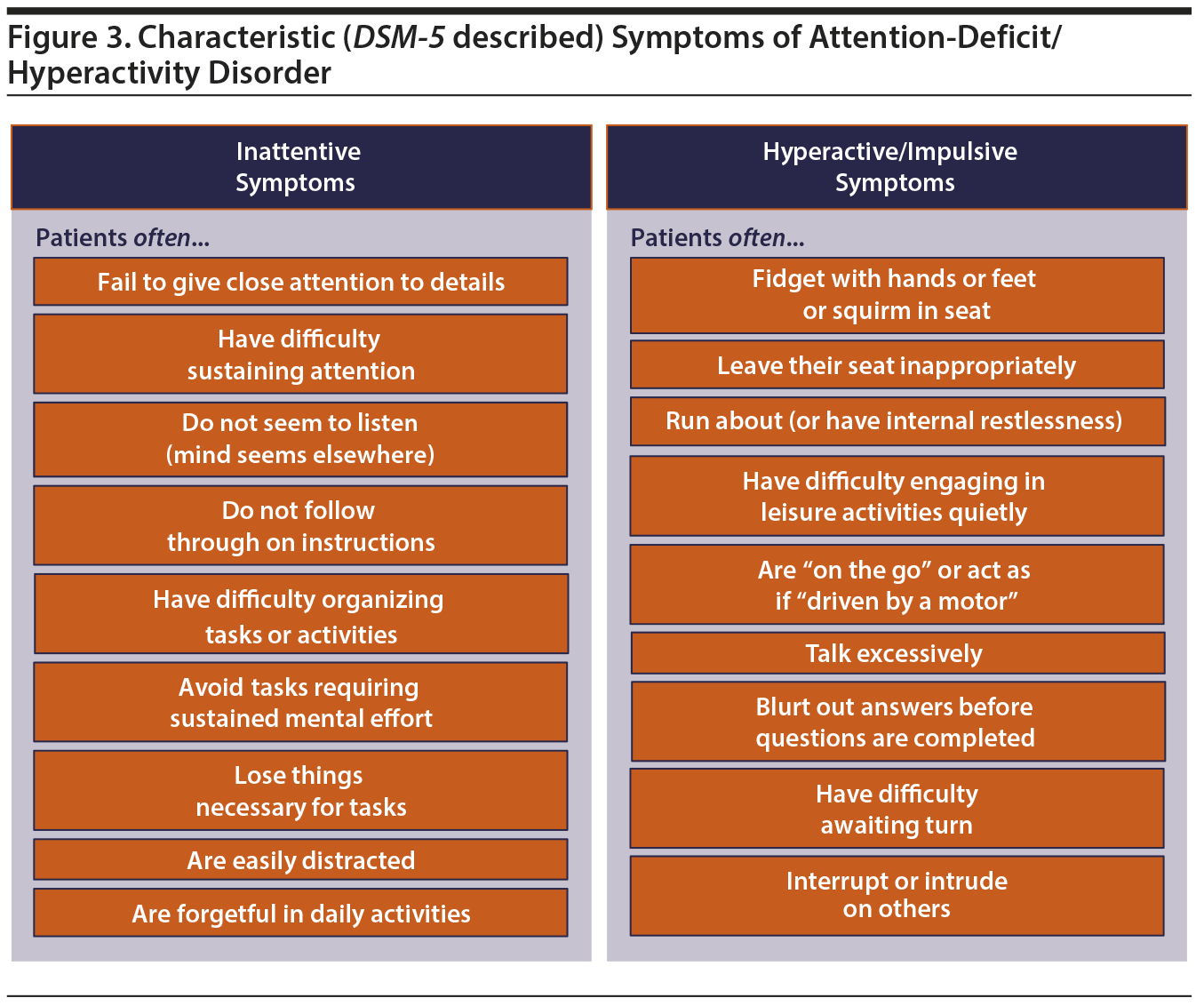 Figure 3. Characteristic (DSM-5 described) Symptoms of Attention-Deficit/Hyperactivity Disorder

Inattentive Symptoms

Patients often...

Fail to give close attention to details

Have difficulty sustaining attention

Do not seem to listen (mind seems elsewhere)

Do not follow through on instructions

Have difficulty organizing tasks or activities

Avoid tasks requiring sustained mental effort

Lose things necessary for tasks

Are easily distracted

Are forgetful in daily activities

Hyperactive/Impulsive Symptoms

Patients often...

Fidget with hands or feet or squirm in seat

Leave their seat inappropriately

Run about (or have internal restlessness)

Have difficulty engaging in leisure activities quietly

Are “on the go” or act as if “driven by a motor”

Talk excessively

Blurt out answers before questions are completed

Have difficulty awaiting turn

Interrupt or intrude on others